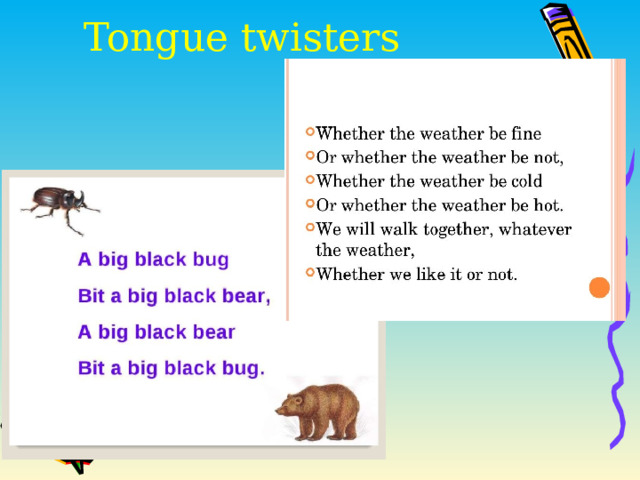 Tongue twisters

Whether the weather be fine
Or whether the weather be not,
Whether the weather be cold
Or whether the weather be hot.
We will walk together, whatever the weather,
Whether we like it or not.

A big black bug
Bit a big black bear,
A big black bear
Bit a big black bug.